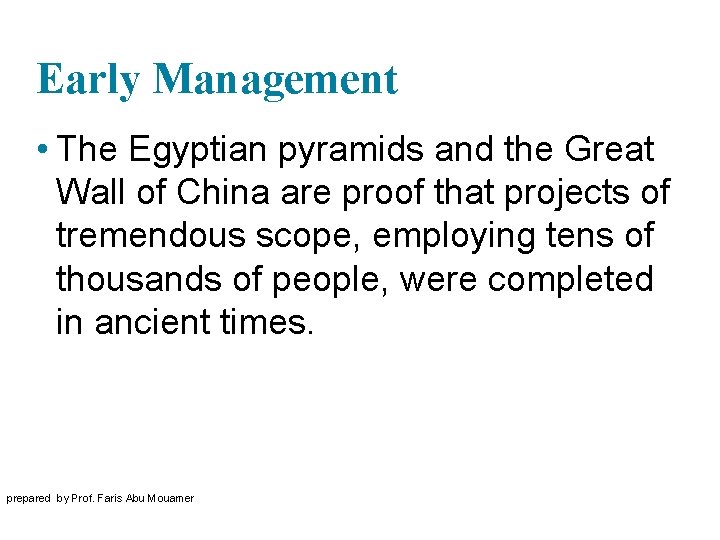 Early Management

• The Egyptian pyramids and the Great Wall of China are proof that projects of tremendous scope, employing tens of thousands of people, were completed in ancient times.

prepared by Prof. Faris Abu Mouamer